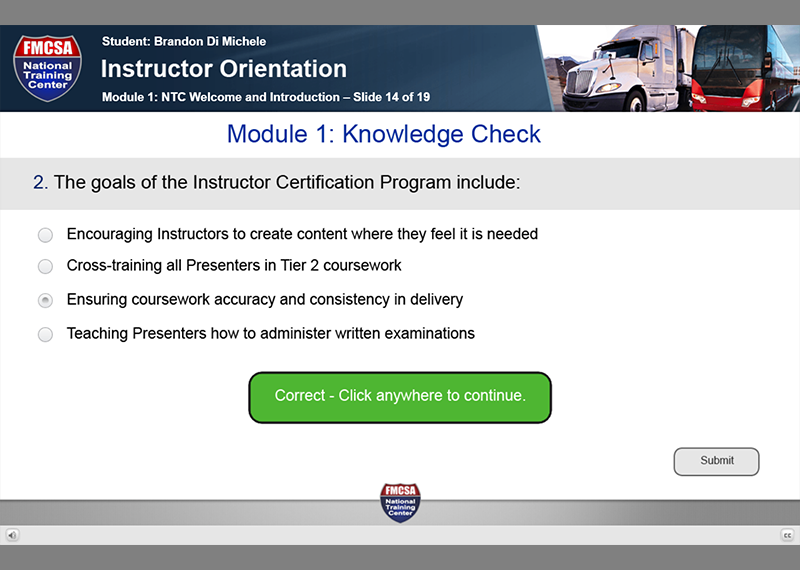 FMCSA National Training Center

Student: Brandon Di Michele

Instructor Orientation

Module 1: NTC Welcome and Introduction – Slide 14 of 19

Module 1: Knowledge Check

2. The goals of the Instructor Certification Program include:

Encouraging Instructors to create content where they feel it is needed

Cross-training all Presenters in Tier 2 coursework

Ensuring coursework accuracy and consistency in delivery

Teaching Presenters how to administer written examinations

Correct - Click anywhere to continue.

Submit

FMCSA National Training Center

cc